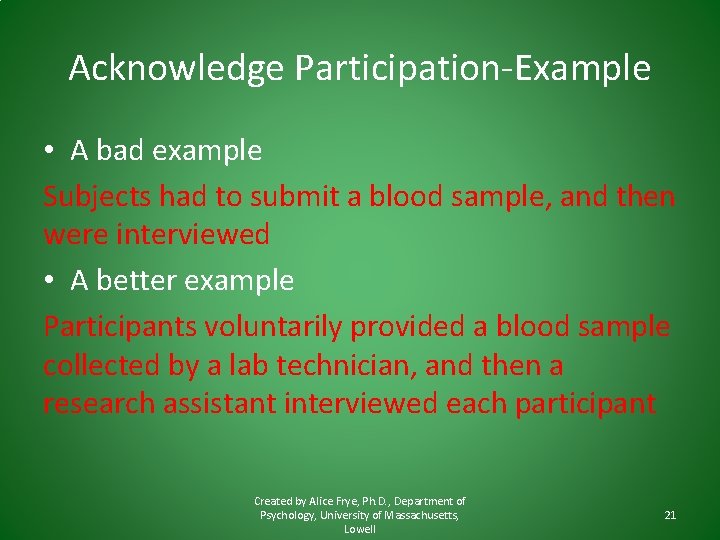 Acknowledge Participation-Example

• A bad example

Subjects had to submit a blood sample, and then were interviewed

• A better example

Participants voluntarily provided a blood sample collected by a lab technician, and then a research assistant interviewed each participant

Created by Alice Frye, Ph.D., Department of Psychology, University of Massachusetts, Lowell

21